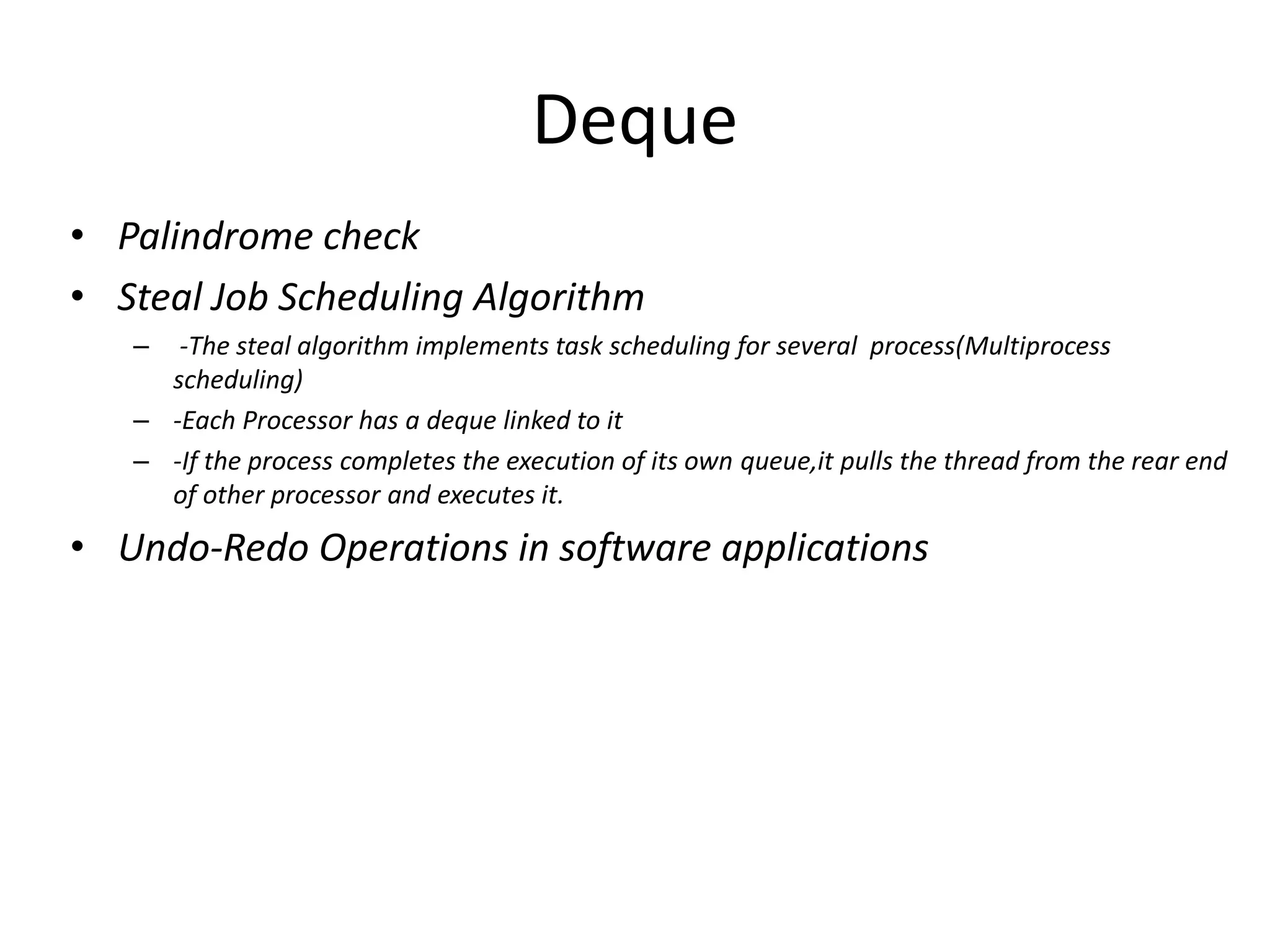 Deque

• Palindrome check
• Steal Job Scheduling Algorithm
– -The steal algorithm implements task scheduling for several process(Multiprocess scheduling)
– -Each Processor has a deque linked to it
– -If the process completes the execution of its own queue,it pulls the thread from the rear end of other processor and executes it.
• Undo-Redo Operations in software applications